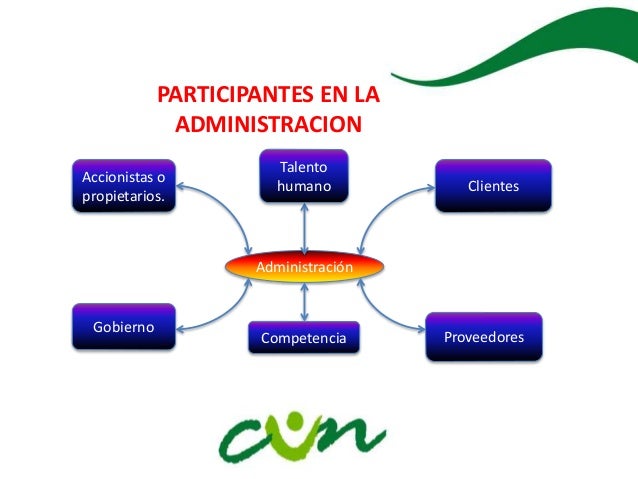 PARTICIPANTES EN LA ADMINISTRACION

Accionistas o propietarios.

Talento humano

Clientes

Administración

Gobierno

Competencia

Proveedores

cun